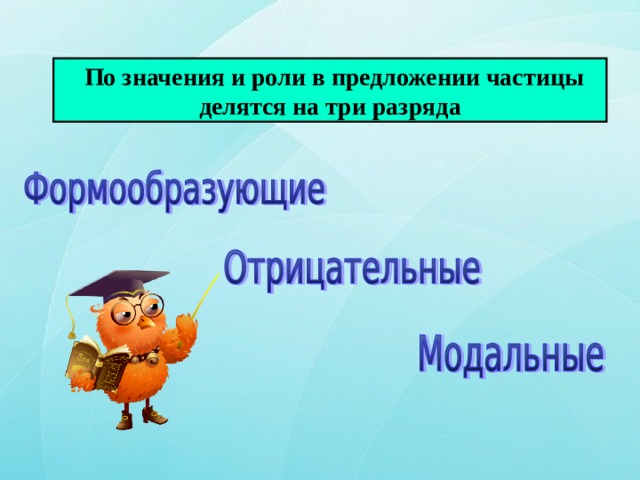 По значения и роли в предложении частицы делятся на три разряда

Формообразующие

Отрицательные

Модальные